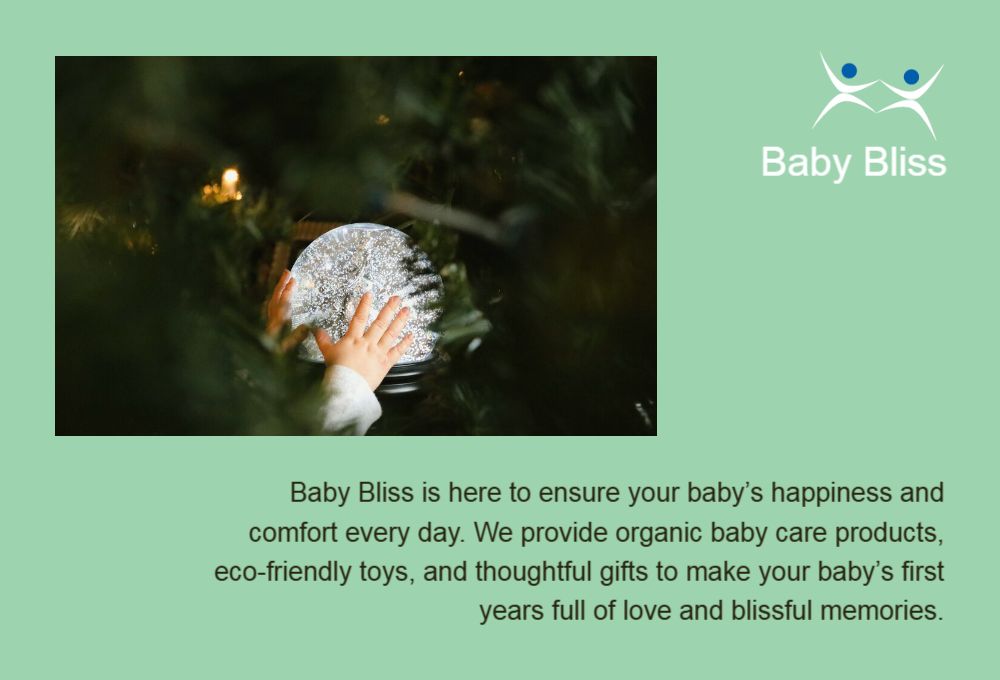 Baby Bliss

Baby Bliss is here to ensure your baby's happiness and comfort every day. We provide organic baby care products, eco-friendly toys, and thoughtful gifts to make your baby's first years full of love and blissful memories.